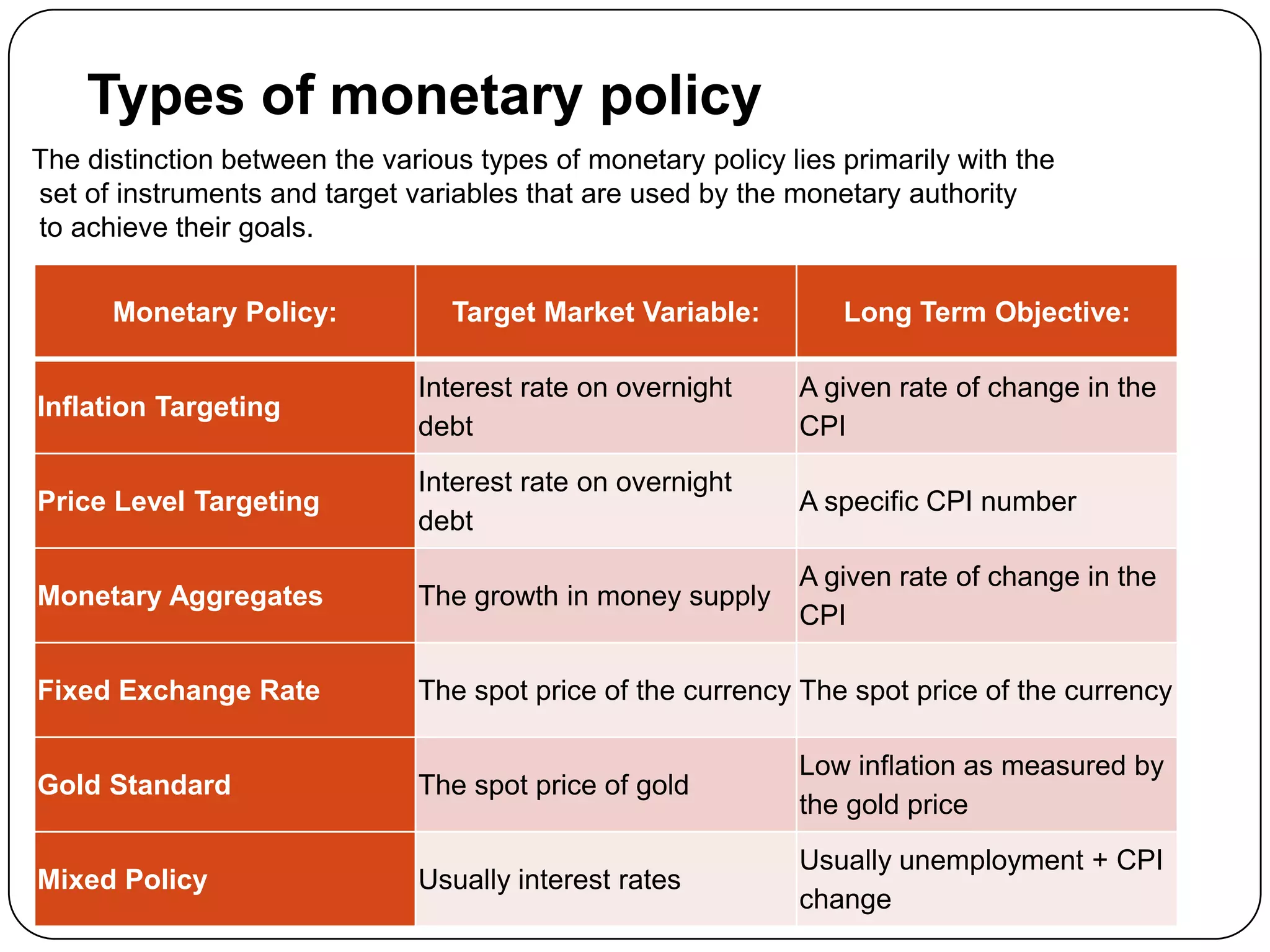 Types of monetary policy

The distinction between the various types of monetary policy lies primarily with the set of instruments and target variables that are used by the monetary authority to achieve their goals.

| Monetary Policy: | Target Market Variable: | Long Term Objective: |
|---|---|---|
| Inflation Targeting | Interest rate on overnight debt | A given rate of change in the CPI |
| Price Level Targeting | Interest rate on overnight debt | A specific CPI number |
| Monetary Aggregates | The growth in money supply | A given rate of change in the CPI |
| Fixed Exchange Rate | The spot price of the currency | The spot price of the currency |
| Gold Standard | The spot price of gold | Low inflation as measured by the gold price |
| Mixed Policy | Usually interest rates | Usually unemployment + CPI change |